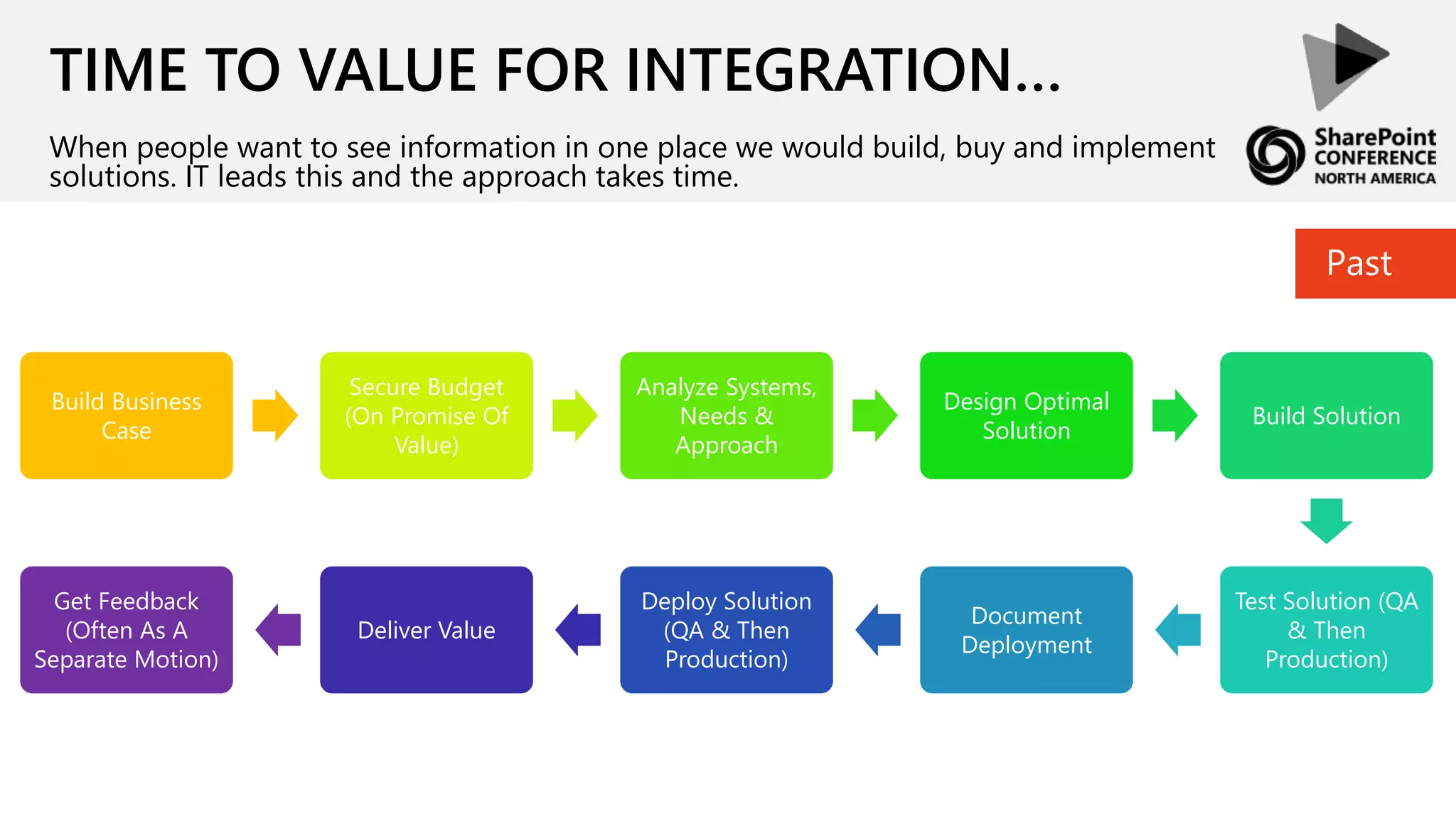 TIME TO VALUE FOR INTEGRATION...

When people want to see information in one place we would build, buy and implement solutions. IT leads this and the approach takes time.

SharePoint CONFERENCE NORTH AMERICA

Past

Build Business Case

Secure Budget (On Promise Of Value)

Analyze Systems, Needs & Approach

Design Optimal Solution

Build Solution

Test Solution (QA & Then Production)

Document Deployment

Deploy Solution (QA & Then Production)

Deliver Value

Get Feedback (Often As A Separate Motion)